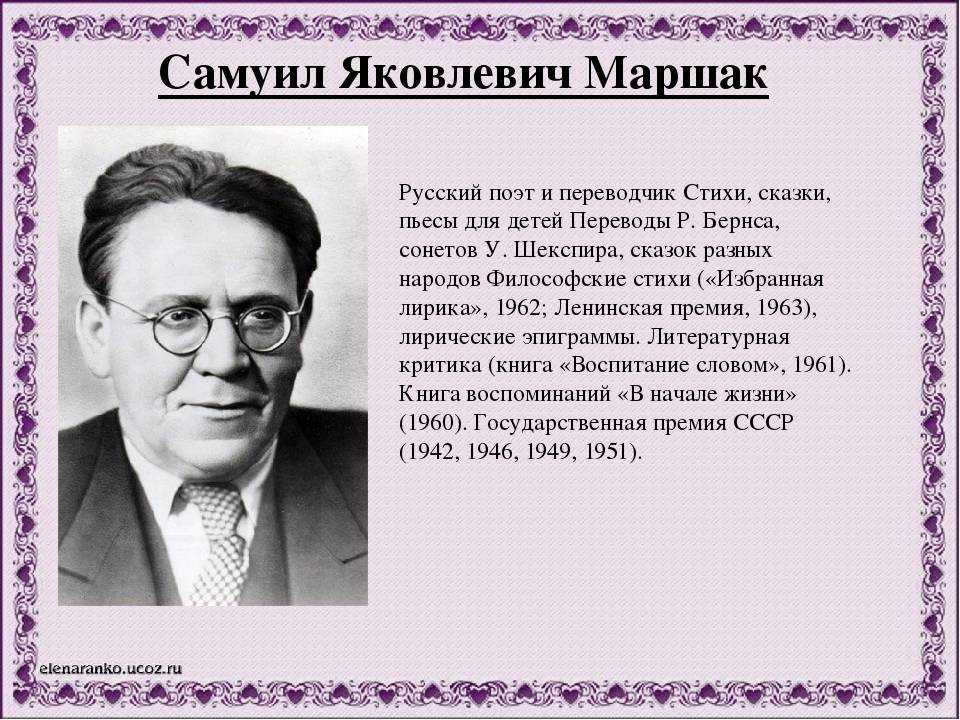 Самуил Яковлевич Маршак

Русский поэт и переводчик Стихи, сказки, пьесы для детей Переводы Р. Бернса, сонетов У. Шекспира, сказок разных народов Философские стихи («Избранная лирика», 1962; Ленинская премия, 1963), лирические эпиграммы. Литературная критика (книга «Воспитание словом», 1961). Книга воспоминаний «В начале жизни» (1960). Государственная премия СССР (1942, 1946, 1949, 1951).

elenaranko.ucoz.ru